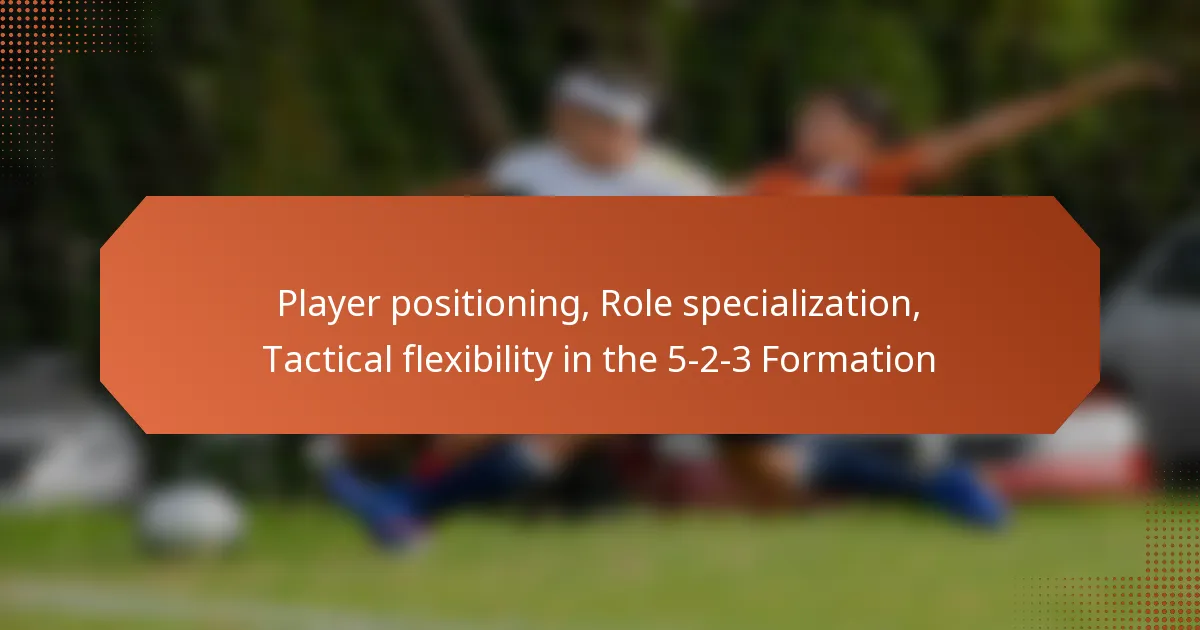 Player positioning, Role specialization, Tactical flexibility in the 5-2-3 Formation